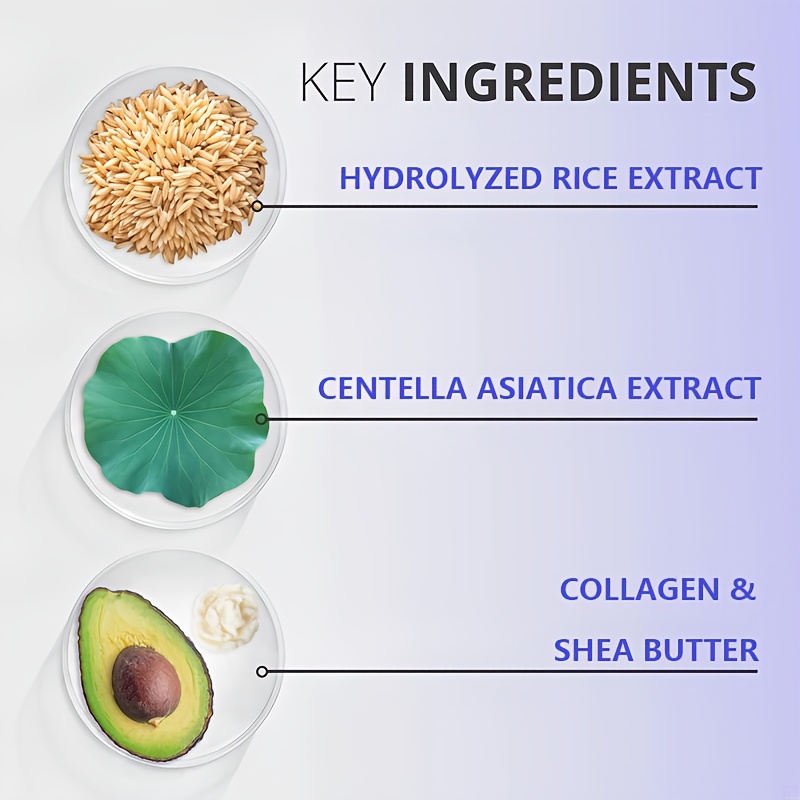 KEY INGREDIENTS

HYDROLYZED RICE EXTRACT

CENTELLA ASIATICA EXTRACT

COLLAGEN & SHEA BUTTER